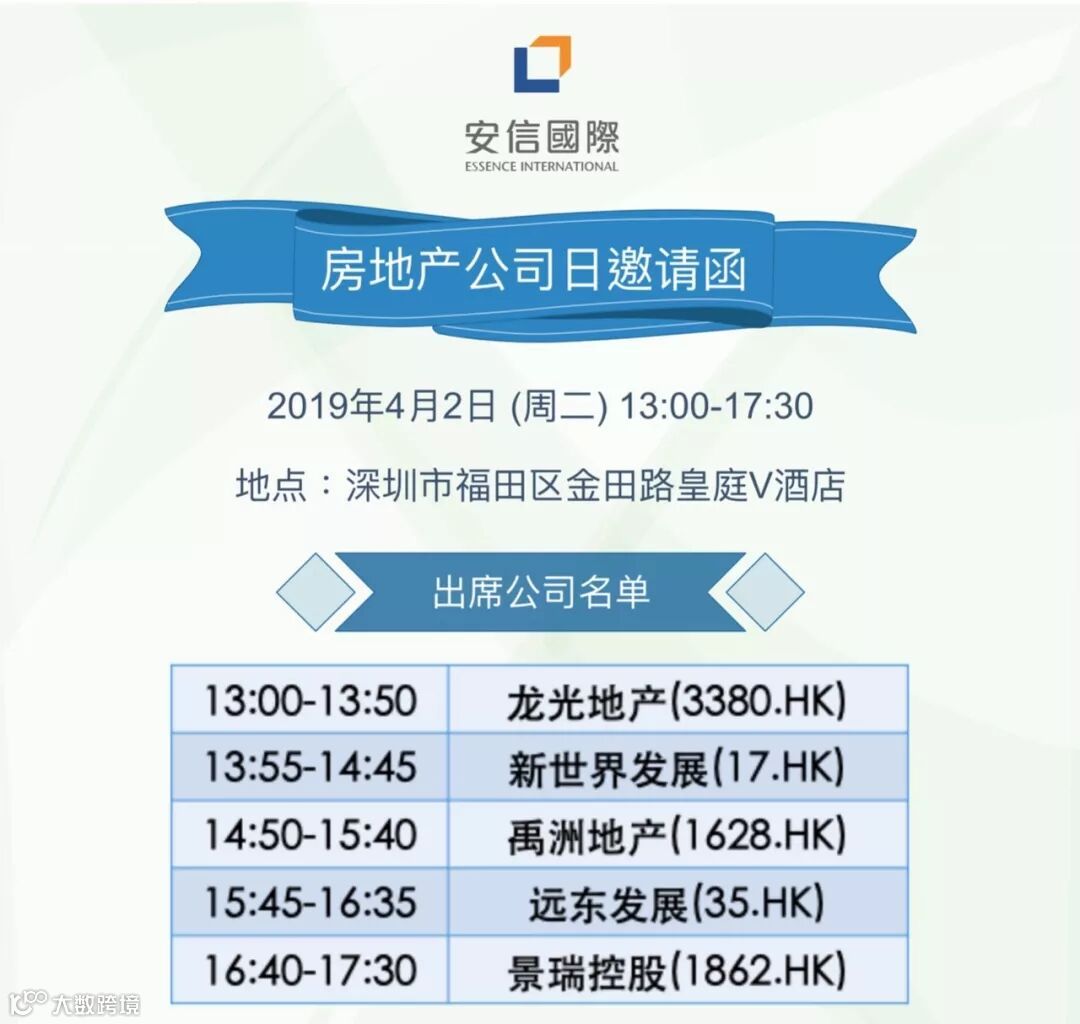 安信國際
ESSENCE INTERNATIONAL

房地产公司日邀请函

2019年4月2日 (周二) 13:00-17:30

地点：深圳市福田区金田路皇庭V酒店

出席公司名单

| 13:00-13:50 | 龙光地产(3380.HK) |
|---|---|
| 13:55-14:45 | 新世界发展(17.HK) |
| 14:50-15:40 | 禹洲地产(1628.HK) |
| 15:45-16:35 | 远东发展(35.HK) |
| 16:40-17:30 | 景瑞控股(1862.HK) |

大数跨境